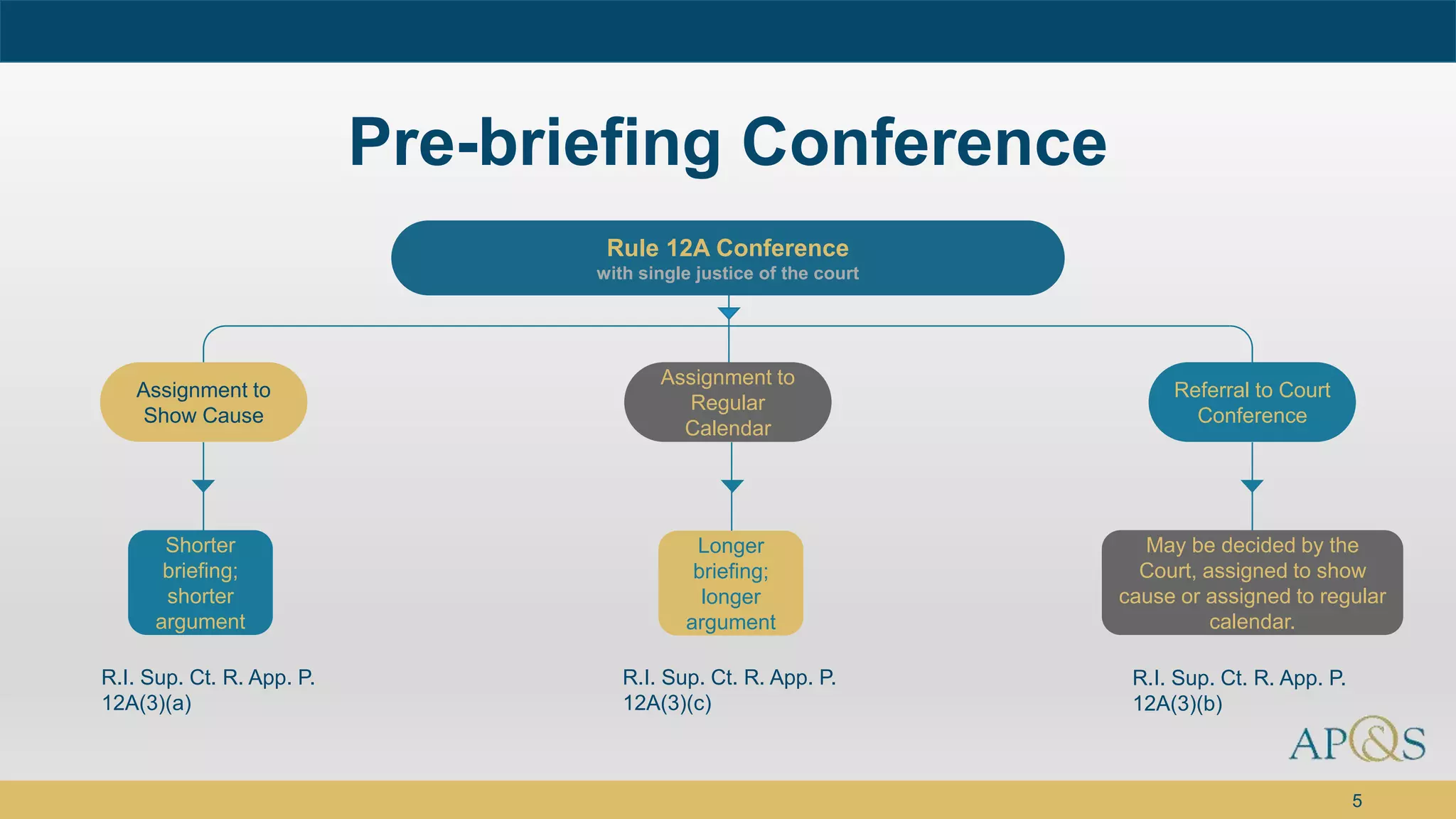 Pre-briefing Conference

Rule 12A Conference
with single justice of the court

Assignment to Show Cause

Shorter briefing; shorter argument

R.I. Sup. Ct. R. App. P. 12A(3)(a)

Assignment to Regular Calendar

Longer briefing; longer argument

R.I. Sup. Ct. R. App. P. 12A(3)(c)

Referral to Court Conference

May be decided by the Court, assigned to show cause or assigned to regular calendar.

R.I. Sup. Ct. R. App. P. 12A(3)(b)

AP&S

5